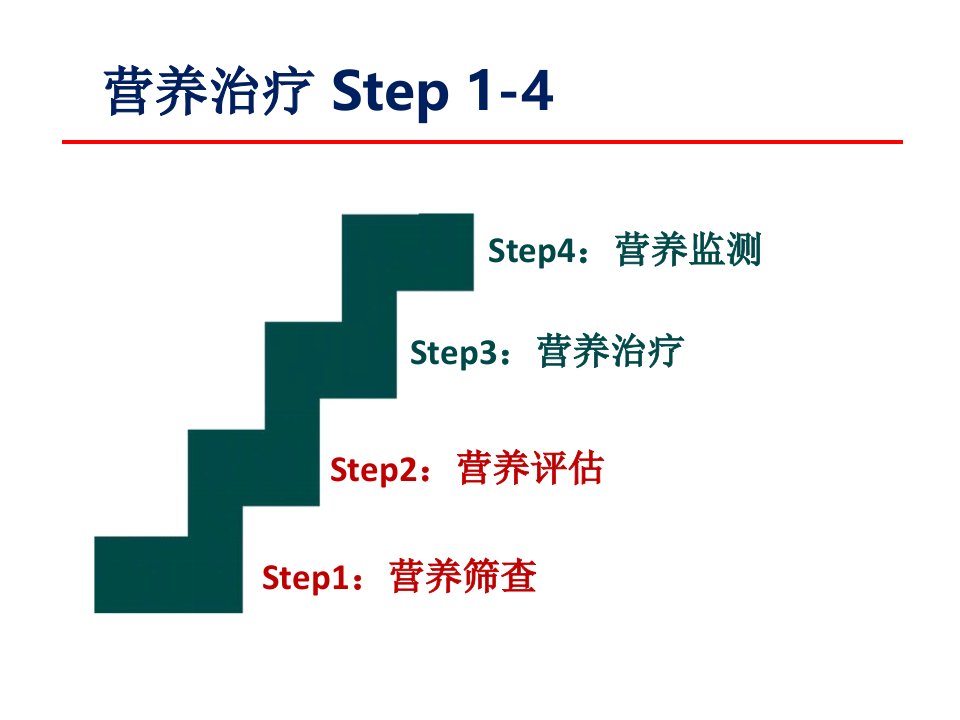 营养治疗 Step 1-4

Step4：营养监测

Step3：营养治疗

Step2：营养评估

Step1：营养筛查